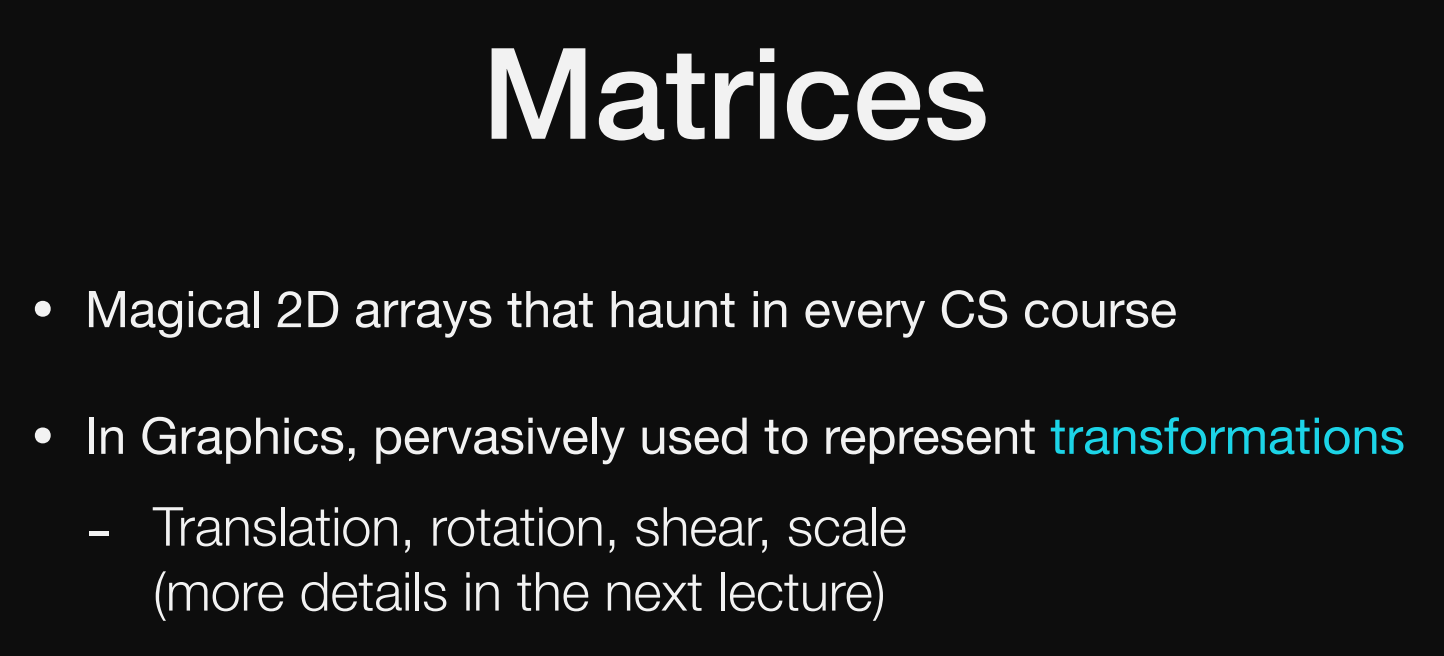 Matrices

• Magical 2D arrays that haunt in every CS course

• In Graphics, pervasively used to represent transformations

- Translation, rotation, shear, scale (more details in the next lecture)